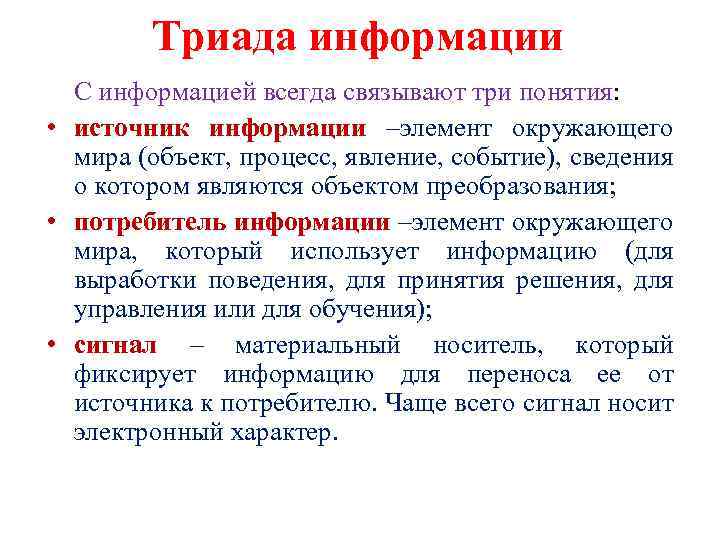 Триада информации

С информацией всегда связывают три понятия:

• источник информации –элемент окружающего мира (объект, процесс, явление, событие), сведения о котором являются объектом преобразования;

• потребитель информации –элемент окружающего мира, который использует информацию (для выработки поведения, для принятия решения, для управления или для обучения);

• сигнал – материальный носитель, который фиксирует информацию для переноса ее от источника к потребителю. Чаще всего сигнал носит электронный характер.